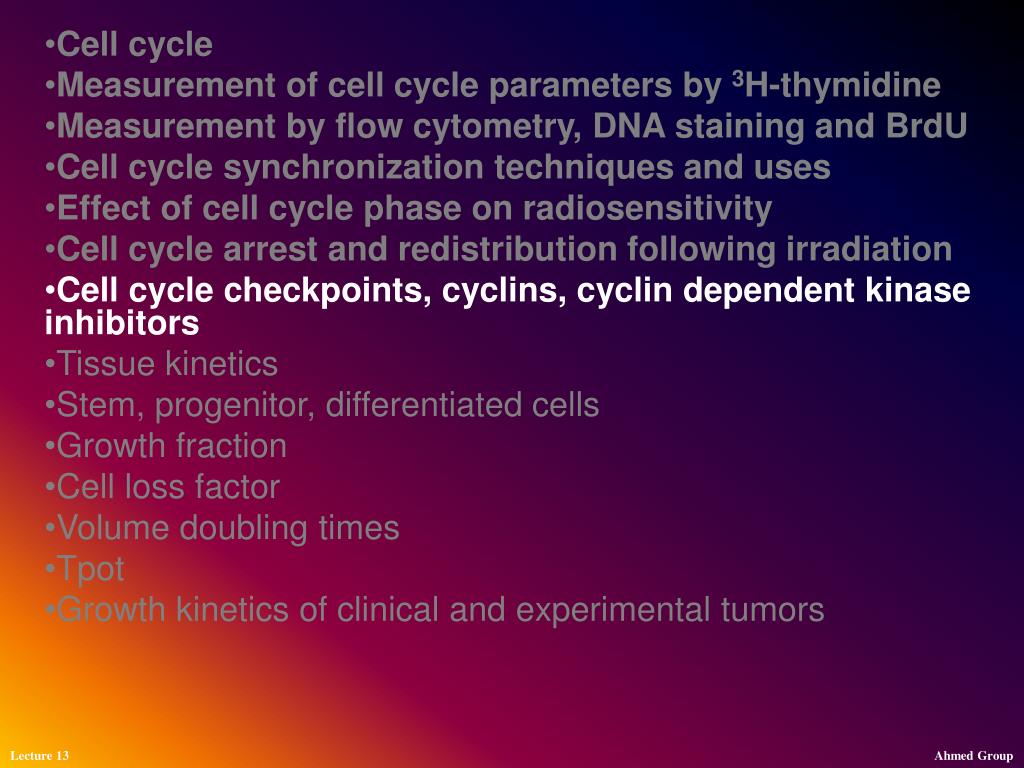 •Cell cycle
•Measurement of cell cycle parameters by $^3$H-thymidine
•Measurement by flow cytometry, DNA staining and BrdU
•Cell cycle synchronization techniques and uses
•Effect of cell cycle phase on radiosensitivity
•Cell cycle arrest and redistribution following irradiation
•Cell cycle checkpoints, cyclins, cyclin dependent kinase inhibitors
•Tissue kinetics
•Stem, progenitor, differentiated cells
•Growth fraction
•Cell loss factor
•Volume doubling times
•Tpot
•Growth kinetics of clinical and experimental tumors

Lecture 13

Ahmed Group